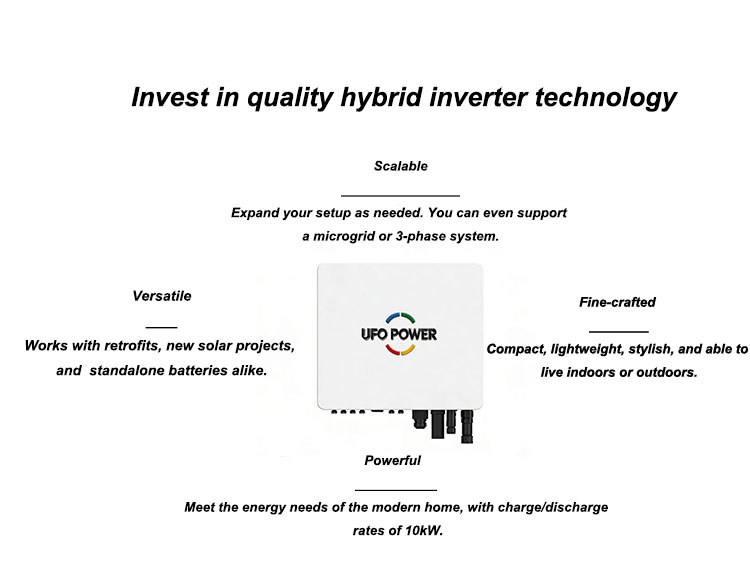 Invest in quality hybrid inverter technology

Scalable

Expand your setup as needed. You can even support a microgrid or 3-phase system.

Versatile

Works with retrofits, new solar projects, and standalone batteries alike.

UFO POWER

Fine-crafted

Compact, lightweight, stylish, and able to live indoors or outdoors.

Powerful

Meet the energy needs of the modern home, with charge/discharge rates of 10kW.